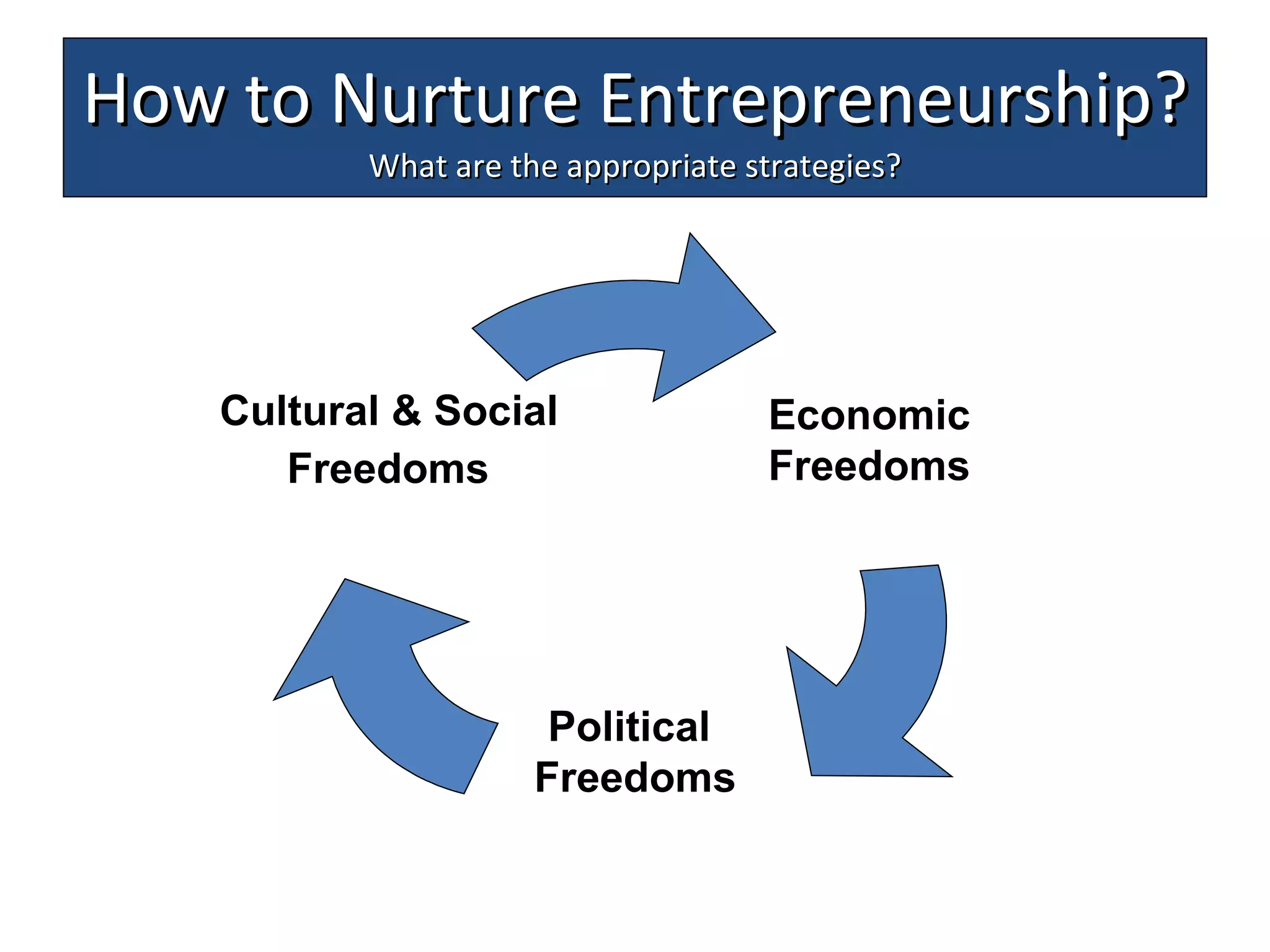 How to Nurture Entrepreneurship?
What are the appropriate strategies?

Cultural & Social Freedoms

Economic Freedoms

Political Freedoms